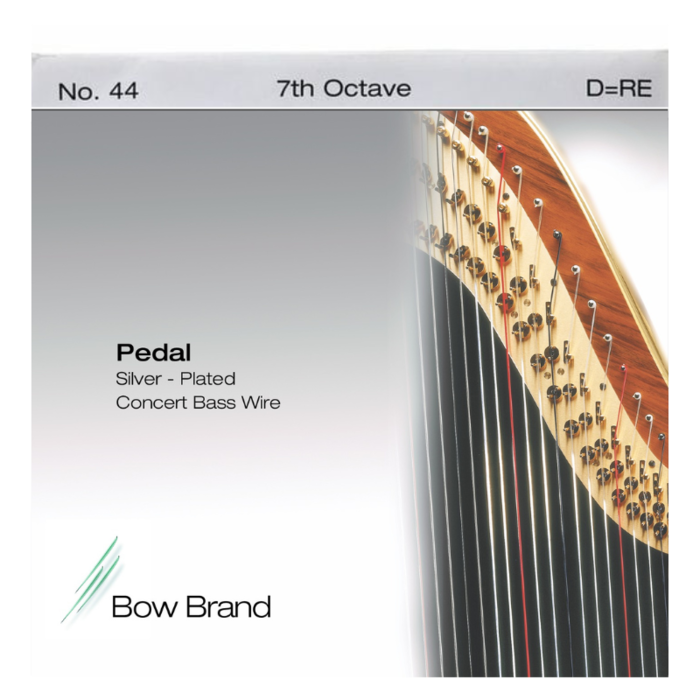 No. 44 7th Octave D=RE

Pedal
Silver - Plated
Concert Bass Wire

Bow Brand